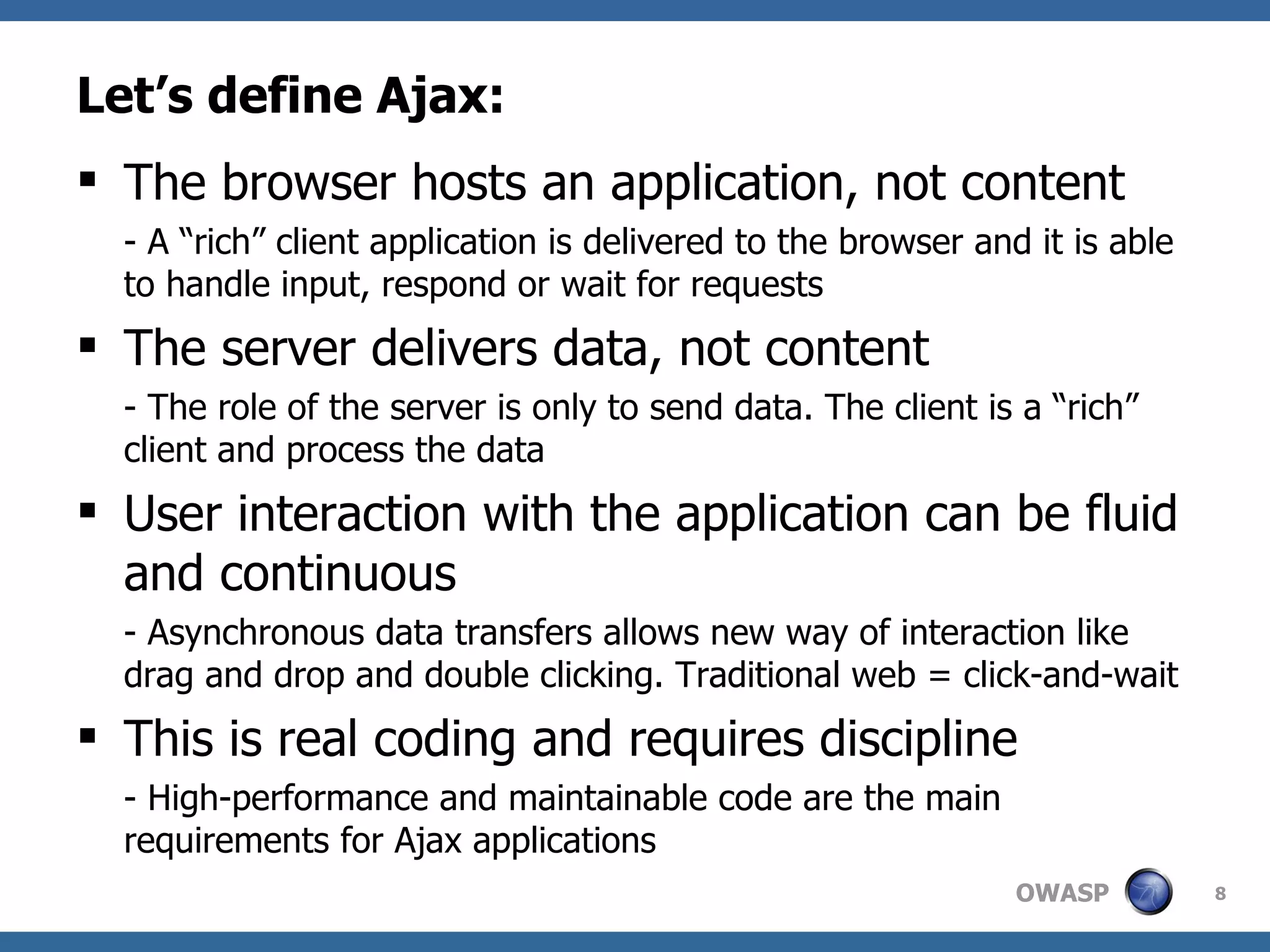 Let’s define Ajax:

▪ The browser hosts an application, not content

- A “rich” client application is delivered to the browser and it is able to handle input, respond or wait for requests

▪ The server delivers data, not content

- The role of the server is only to send data. The client is a “rich” client and process the data

▪ User interaction with the application can be fluid and continuous

- Asynchronous data transfers allows new way of interaction like drag and drop and double clicking. Traditional web = click-and-wait

▪ This is real coding and requires discipline

- High-performance and maintainable code are the main requirements for Ajax applications

OWASP 8